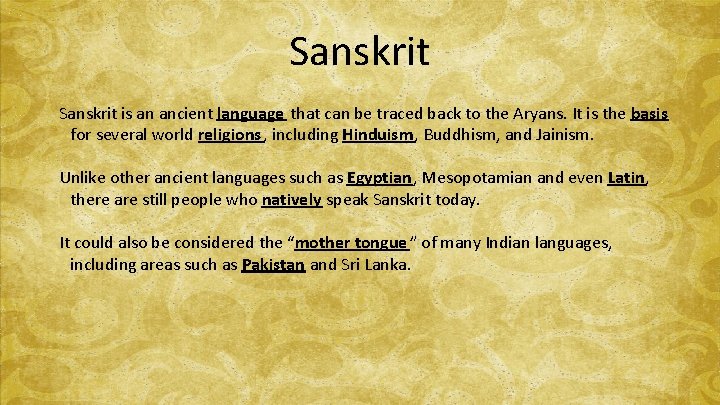 Sanskrit

Sanskrit is an ancient language that can be traced back to the Aryans. It is the basis for several world religions, including Hinduism, Buddhism, and Jainism.

Unlike other ancient languages such as Egyptian, Mesopotamian and even Latin, there are still people who natively speak Sanskrit today.

It could also be considered the “mother tongue” of many Indian languages, including areas such as Pakistan and Sri Lanka.